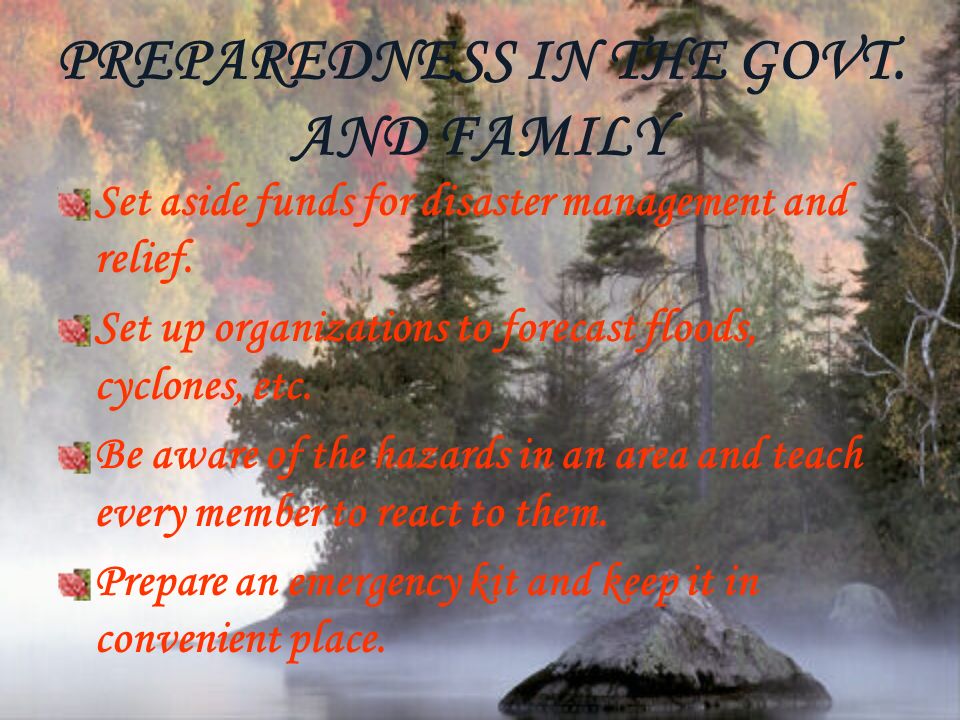 PREPAREDNESS IN THE GOVT. AND FAMILY

Set aside funds for disaster management and relief.

Set up organizations to forecast floods, cyclones, etc.

Be aware of the hazards in an area and teach every member to react to them.

Prepare an emergency kit and keep it in convenient place.